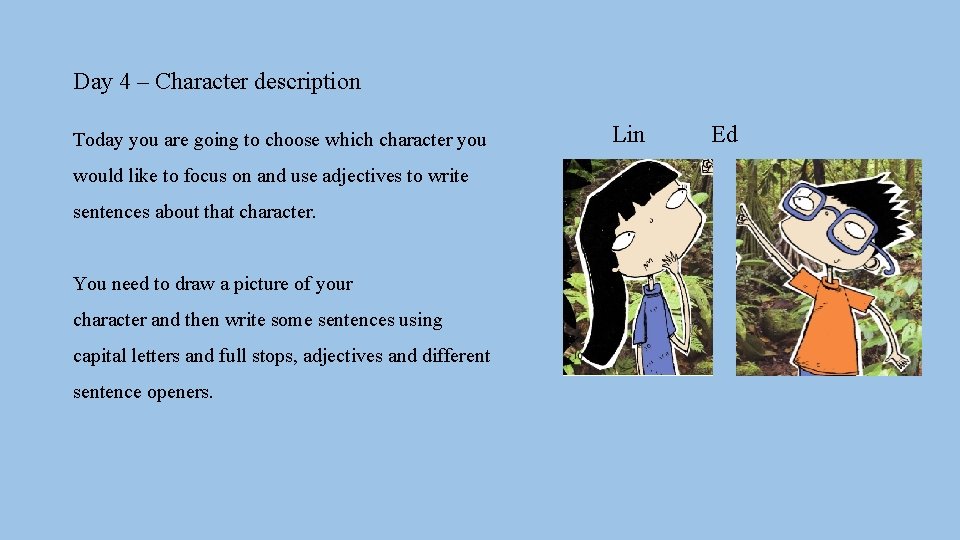 Day 4 – Character description

Today you are going to choose which character you would like to focus on and use adjectives to write sentences about that character.

You need to draw a picture of your character and then write some sentences using capital letters and full stops, adjectives and different sentence openers.

Lin

Ed